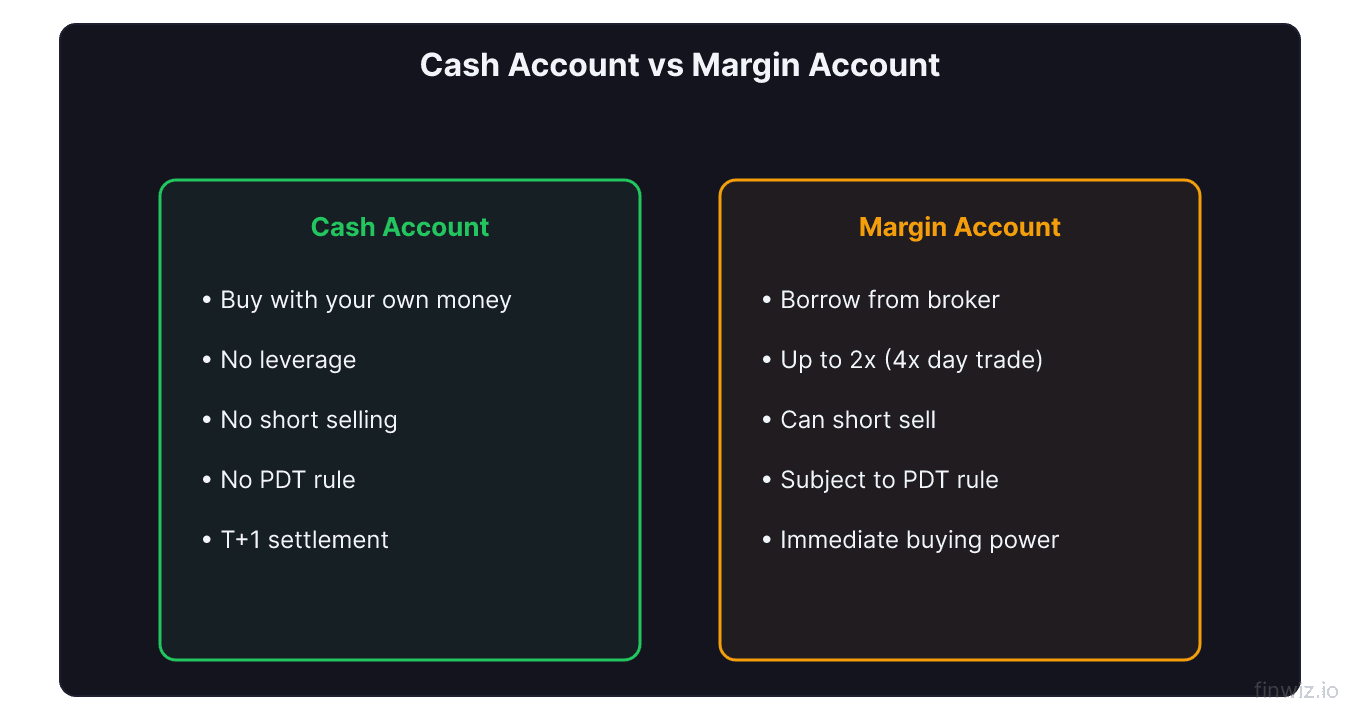 Cash Account vs Margin Account

Cash Account

• Buy with your own money
• No leverage
• No short selling
• No PDT rule
• T+1 settlement

Margin Account

• Borrow from broker
• Up to 2x (4x day trade)
• Can short sell
• Subject to PDT rule
• Immediate buying power

finwiz.io